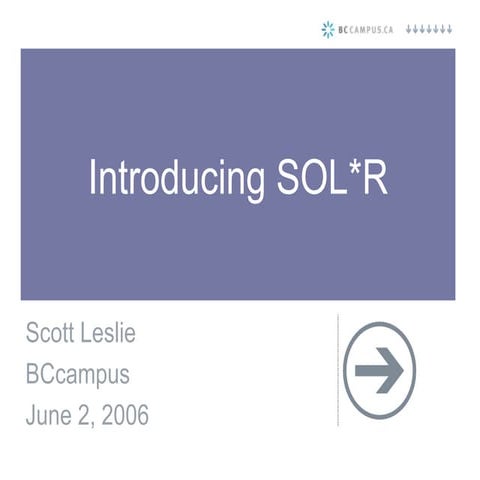 BCCAMPUS.CA

Introducing SOL*R

Scott Leslie
BCcampus
June 2, 2006